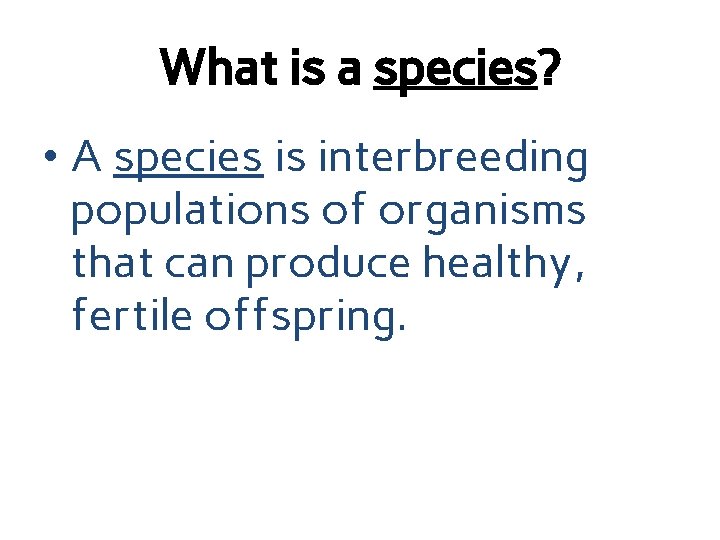 What is a species?

• A species is interbreeding populations of organisms that can produce healthy, fertile offspring.